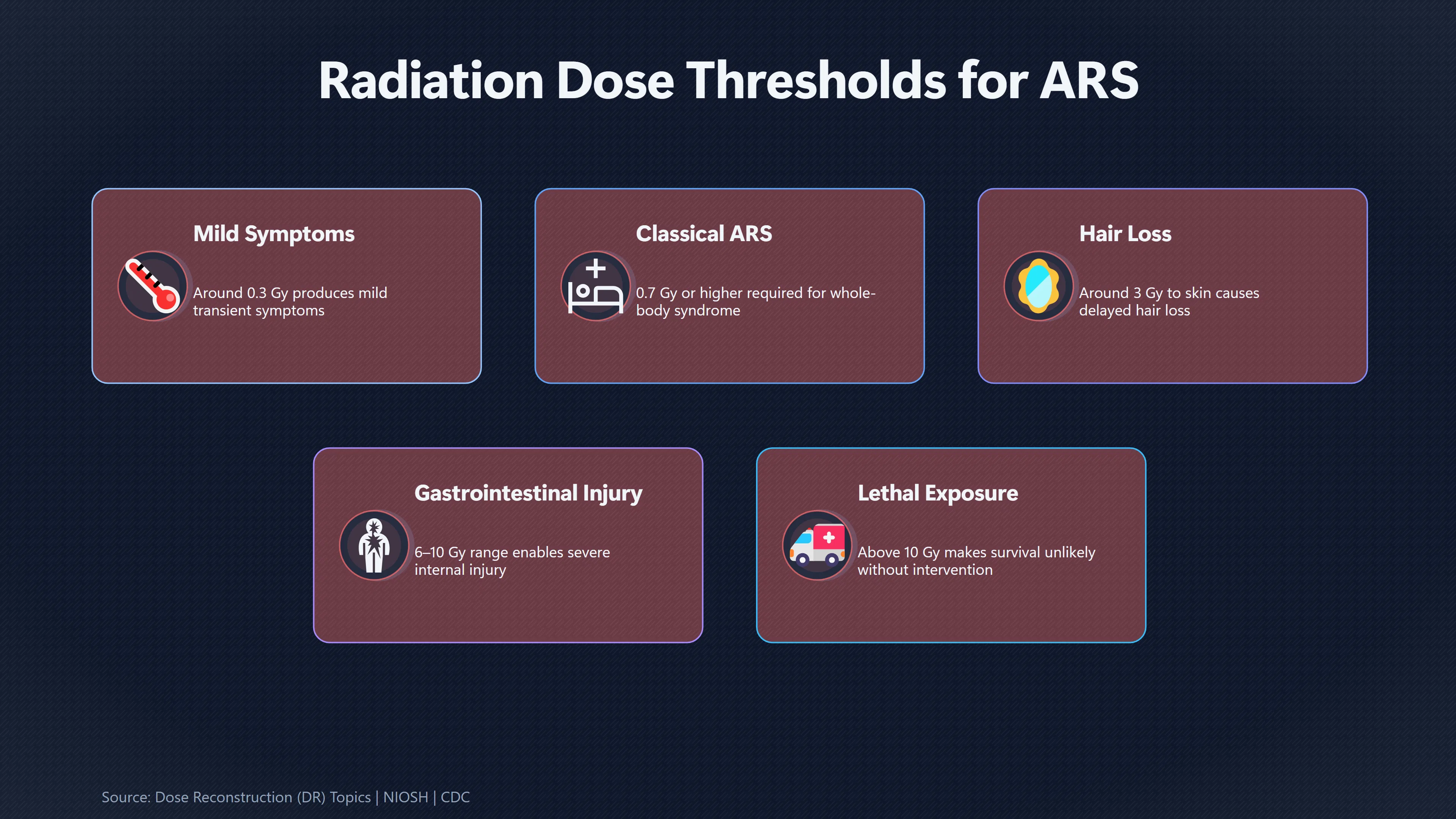 Radiation Dose Thresholds for ARS

Mild Symptoms

Around 0.3 Gy produces mild transient symptoms

Classical ARS

0.7 Gy or higher required for whole-body syndrome

Hair Loss

Around 3 Gy to skin causes delayed hair loss

Gastrointestinal Injury

6–10 Gy range enables severe internal injury

Lethal Exposure

Above 10 Gy makes survival unlikely without intervention

Source: Dose Reconstruction (DR) Topics | NIOSH | CDC